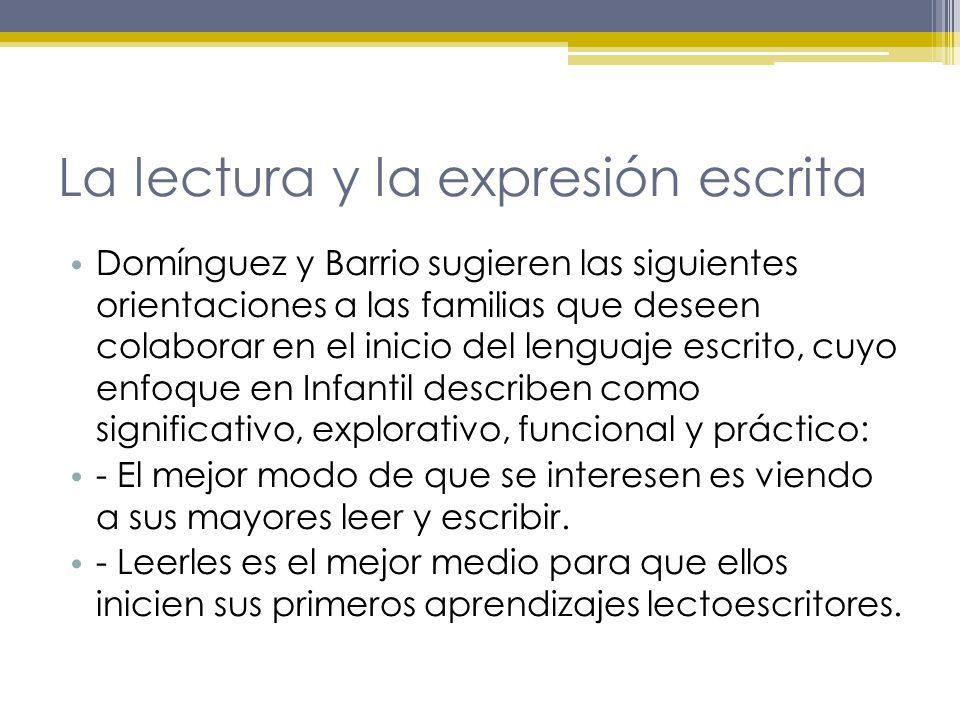 La lectura y la expresión escrita

• Domínguez y Barrio sugieren las siguientes orientaciones a las familias que deseen colaborar en el inicio del lenguaje escrito, cuyo enfoque en Infantil describen como significativo, explorativo, funcional y práctico:

• - El mejor modo de que se interesen es viendo a sus mayores leer y escribir.

• - Leerles es el mejor medio para que ellos inicien sus primeros aprendizajes lectoescritores.